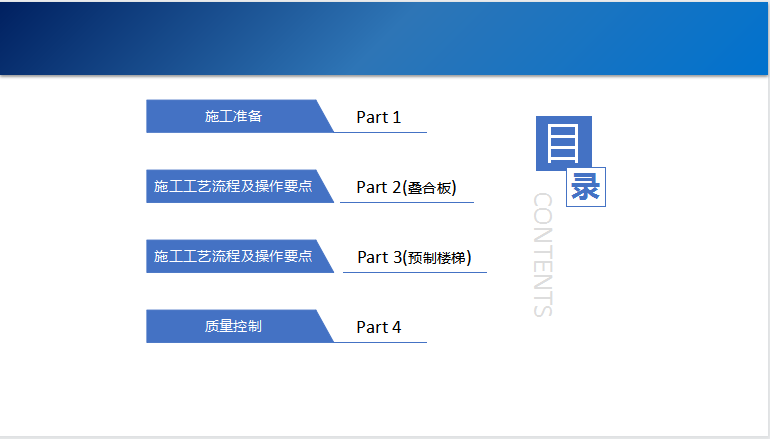 施工准备 Part 1

施工工艺流程及操作要点 Part 2(叠合板)

施工工艺流程及操作要点 Part 3(预制楼梯)

质量控制 Part 4

目录

CONTENTS